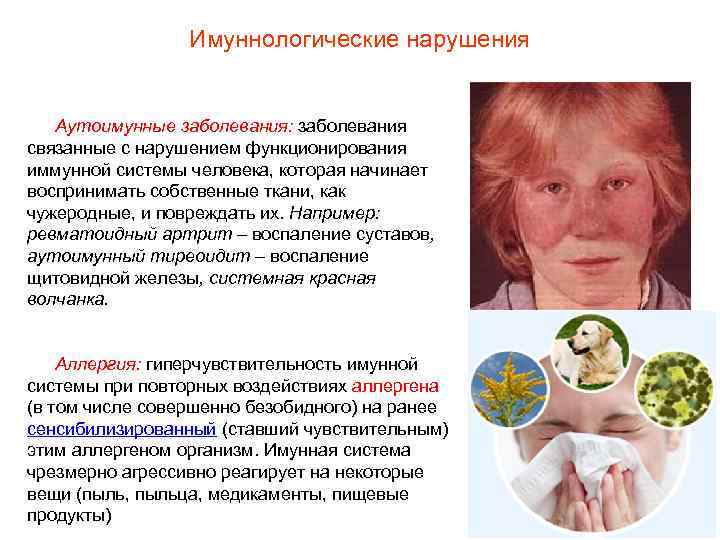 Имуннологические нарушения

Аутоимунные заболевания: заболевания связанные с нарушением функционирования иммунной системы человека, которая начинает воспринимать собственные ткани, как чужеродные, и повреждать их. Например: ревматоидный артрит – воспаление суставов, аутоимунный тиреоидит – воспаление щитовидной железы, системная красная волчанка.

Аллергия: гиперчувствительность имунной системы при повторных воздействиях аллергена (в том числе совершенно безобидного) на ранее сенсибилизированный (ставший чувствительным) этим аллергеном организм. Имунная система чрезмерно агрессивно реагирует на некоторые вещи (пыль, пыльца, медикаменты, пищевые продукты)